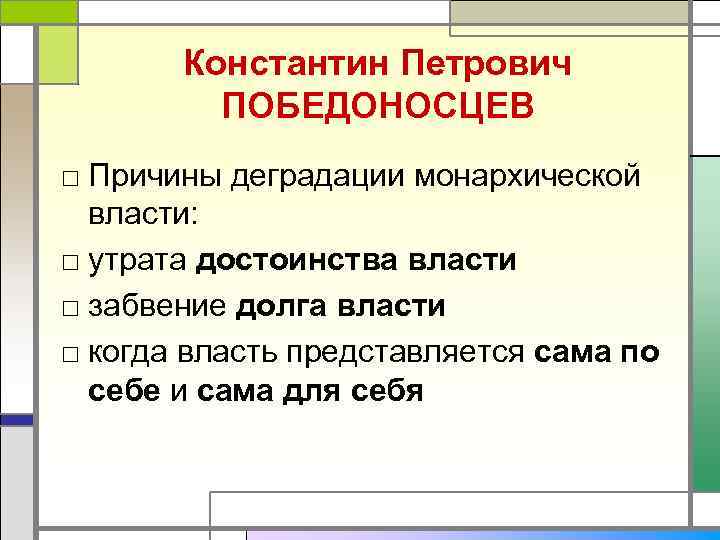 Константин Петрович ПОБЕДОНОСЦЕВ

□ Причины деградации монархической власти:

□ утрата достоинства власти

□ забвение долга власти

□ когда власть представляется сама по себе и сама для себя